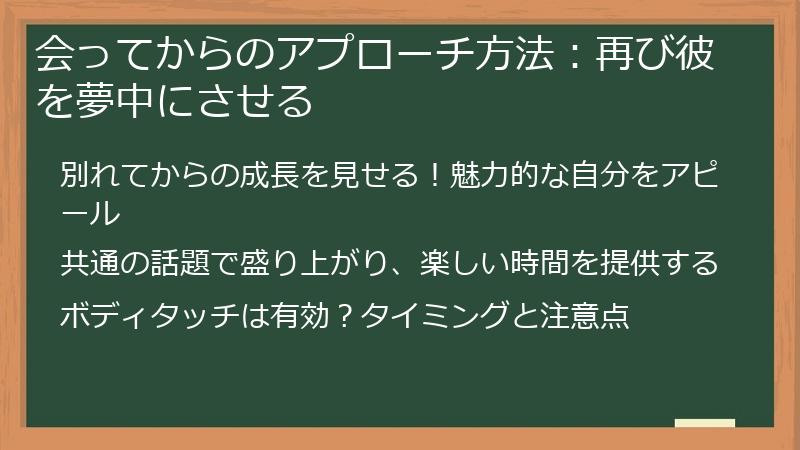 会ってからのアプローチ方法：再び彼を夢中にさせる

別れてからの成長を見せる！魅力的な自分をアピール

共通の話題で盛り上がり、楽しい時間を提供する

ボディタッチは有効？タイミングと注意点